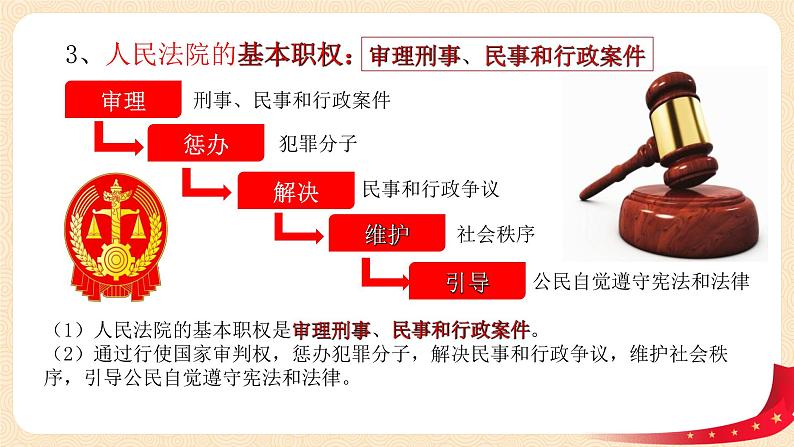 3、人民法院的基本职权：审理刑事、民事和行政案件

审理 刑事、民事和行政案件

惩办 犯罪分子

解决 民事和行政争议

维护 社会秩序

引导 公民自觉遵守宪法和法律

（1）人民法院的基本职权是审理刑事、民事和行政案件。

（2）通过行使国家审判权，惩办犯罪分子，解决民事和行政争议，维护社会秩序，引导公民自觉遵守宪法和法律。